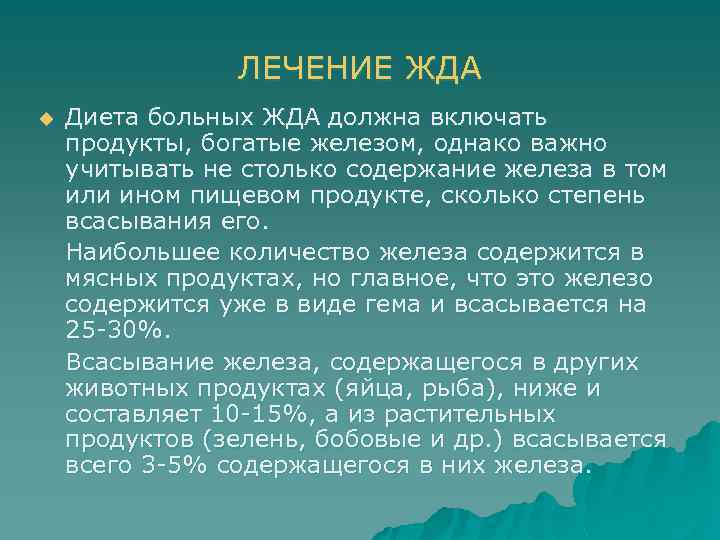 ЛЕЧЕНИЕ ЖДА

Диета больных ЖДА должна включать продукты, богатые железом, однако важно учитывать не столько содержание железа в том или ином пищевом продукте, сколько степень всасывания его.

Наибольшее количество железа содержится в мясных продуктах, но главное, что это железо содержится уже в виде гема и всасывается на 25-30%.

Всасывание железа, содержащегося в других животных продуктах (яйца, рыба), ниже и составляет 10-15%, а из растительных продуктов (зелень, бобовые и др.) всасывается всего 3-5% содержащегося в них железа.